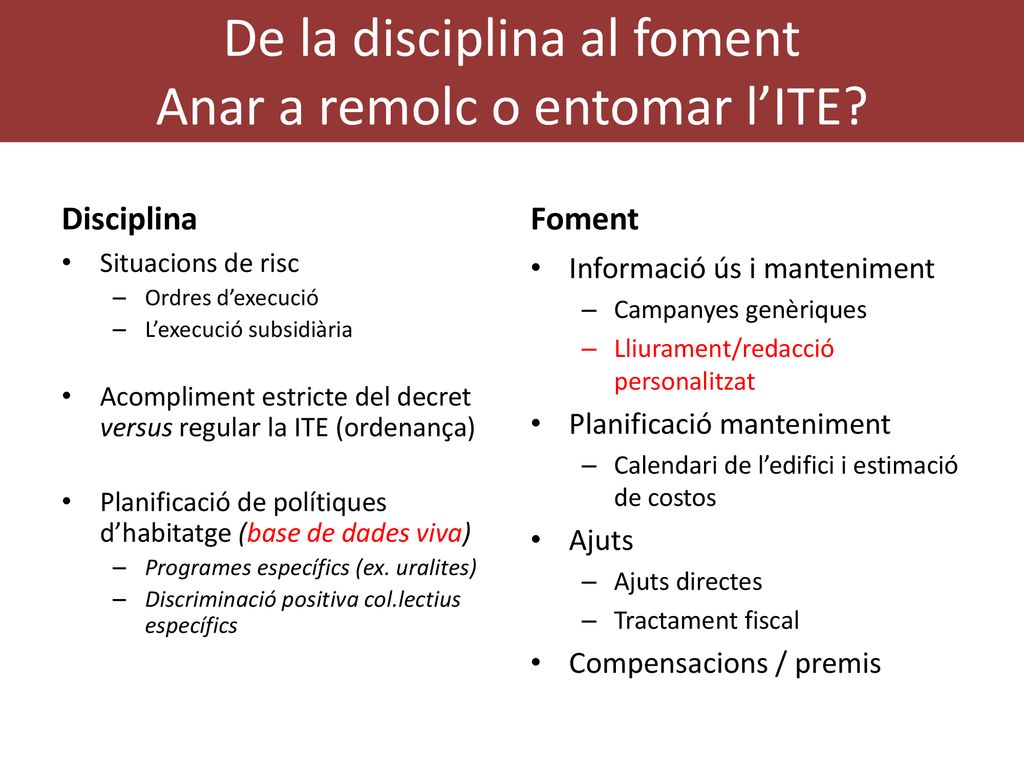 De la disciplina al foment
Anar a remolc o entomar l’ITE?

Disciplina

• Situacions de risc
– Ordres d’execució
– L’execució subsidiària

• Acompliment estricte del decret versus regular la ITE (ordenança)

• Planificació de polítiques d’habitatge (base de dades viva)
– Programes específics (ex. uralites)
– Discriminació positiva col.lectius específics

Foment

• Informació ús i manteniment
– Campanyes genèriques
– Lliurament/redacció personalitzat
• Planificació manteniment
– Calendari de l’edifici i estimació de costos
• Ajuts
– Ajuts directes
– Tractament fiscal
• Compensacions / premis